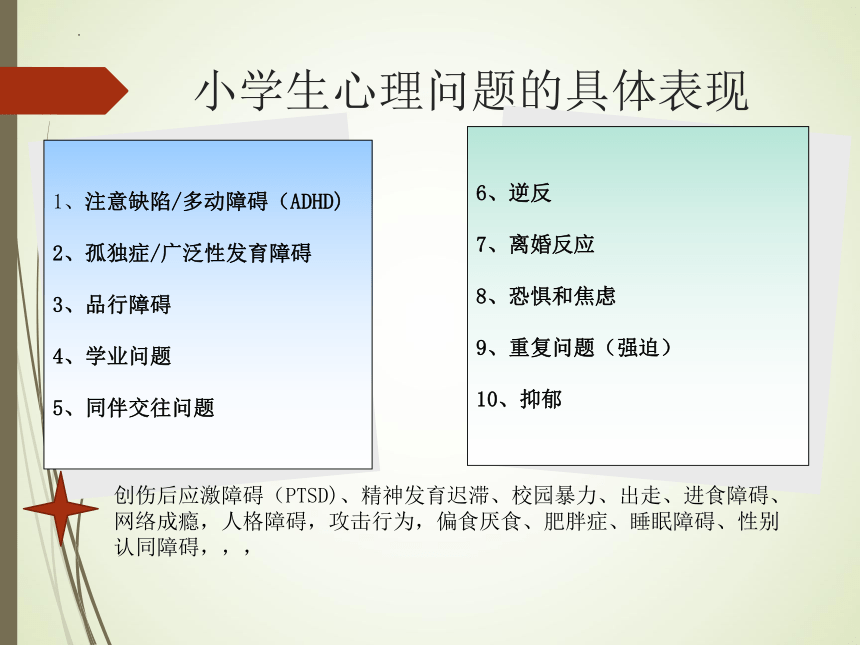 小学生心理问题的具体表现

1、注意缺陷/多动障碍（ADHD）

2、孤独症/广泛性发育障碍

3、品行障碍

4、学业问题

5、同伴交往问题

6、逆反

7、离婚反应

8、恐惧和焦虑

9、重复问题（强迫）

10、抑郁

创伤后应激障碍（PTSD）、精神发育迟滞、校园暴力、出走、进食障碍、网络成瘾，人格障碍，攻击行为，偏食厌食、肥胖症、睡眠障碍、性别认同障碍，，，